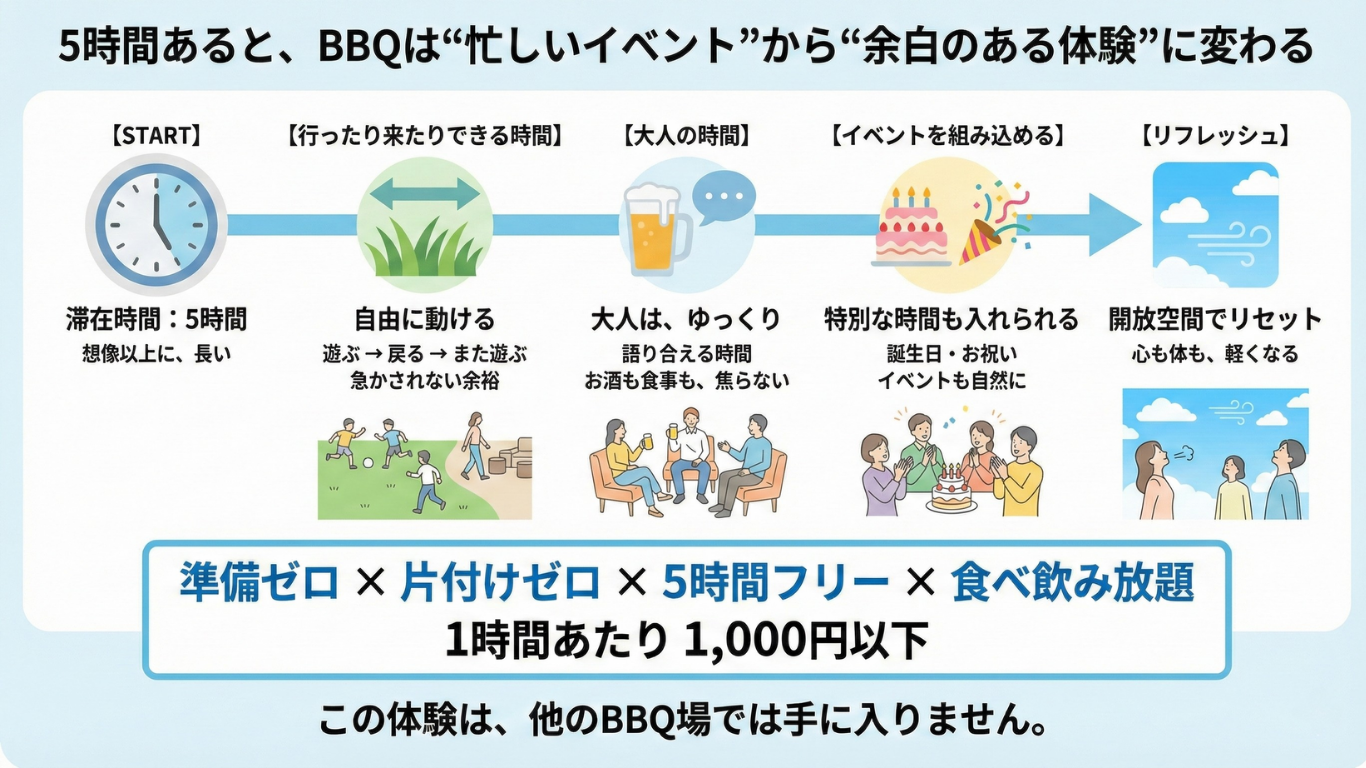 5時間あると、BBQは“忙しいイベント”から“余白のある体験”に変わる

【START】
滞在時間：5時間
想像以上に、長い

【行ったり来たりできる時間】
自由に動ける
遊ぶ → 戻る → また遊ぶ
急かされない余裕

【大人の時間】
大人は、ゆっくり
語り合える時間
お酒も食事も、焦らない

【イベントを組み込める】
特別な時間も入れられる
誕生日・お祝い
イベントも自然に

【リフレッシュ】
開放空間でリセット
心も体も、軽くなる

準備ゼロ × 片付けゼロ × 5時間フリー × 食べ飲み放題
1時間あたり 1,000円以下

この体験は、他のBBQ場では手に入りません。